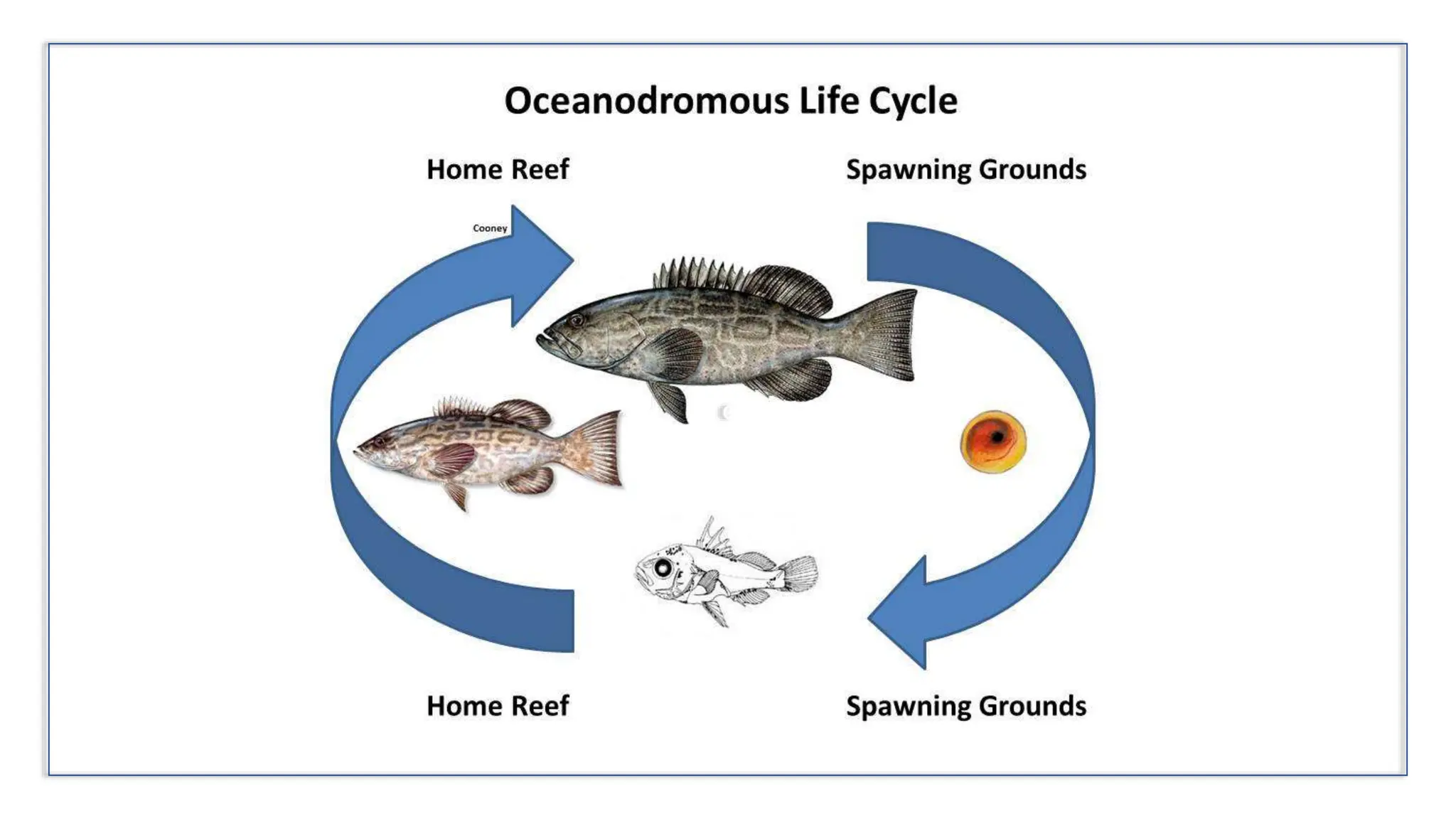 Oceanodromous Life Cycle

Home Reef

Spawning Grounds

Cooney

Home Reef

Spawning Grounds